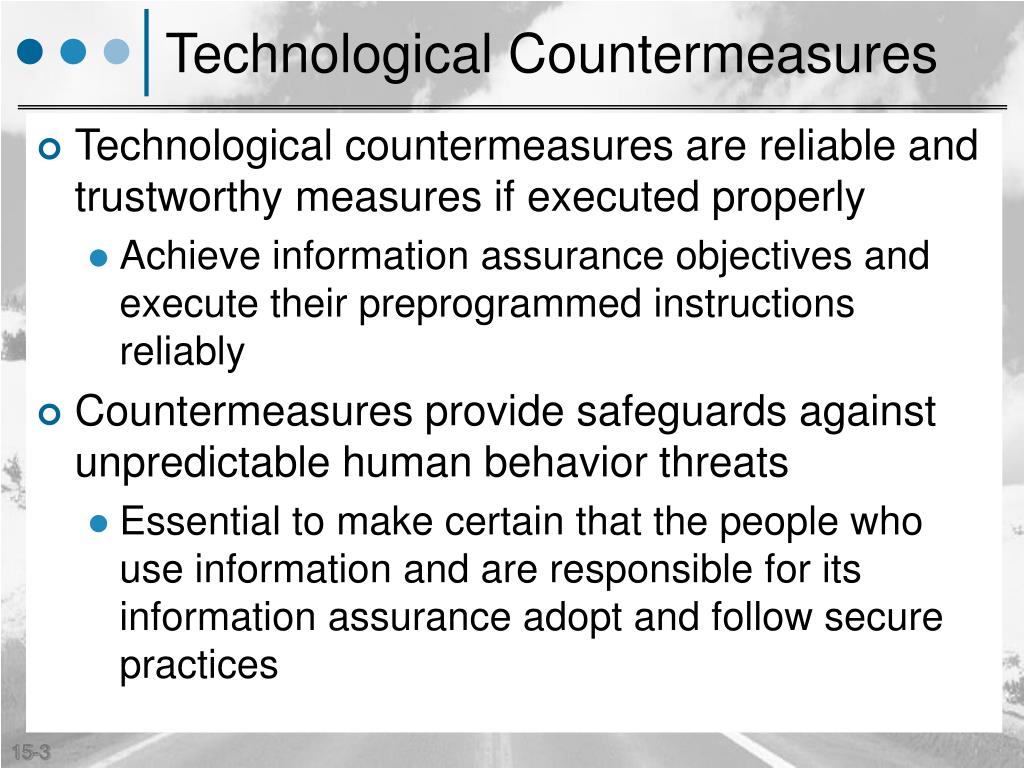 Technological Countermeasures

Technological countermeasures are reliable and trustworthy measures if executed properly

Achieve information assurance objectives and execute their preprogrammed instructions reliably

Countermeasures provide safeguards against unpredictable human behavior threats

Essential to make certain that the people who use information and are responsible for its information assurance adopt and follow secure practices

15-3